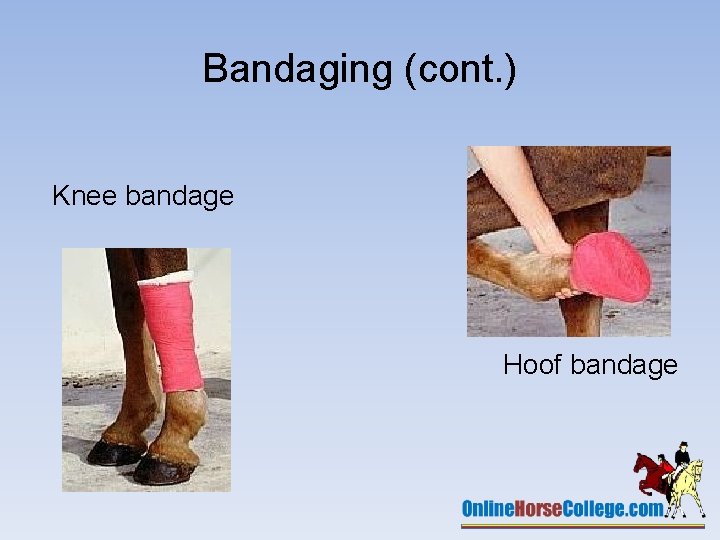 Bandaging (cont.)

Knee bandage

Hoof bandage

OnlineHorseCollege.com